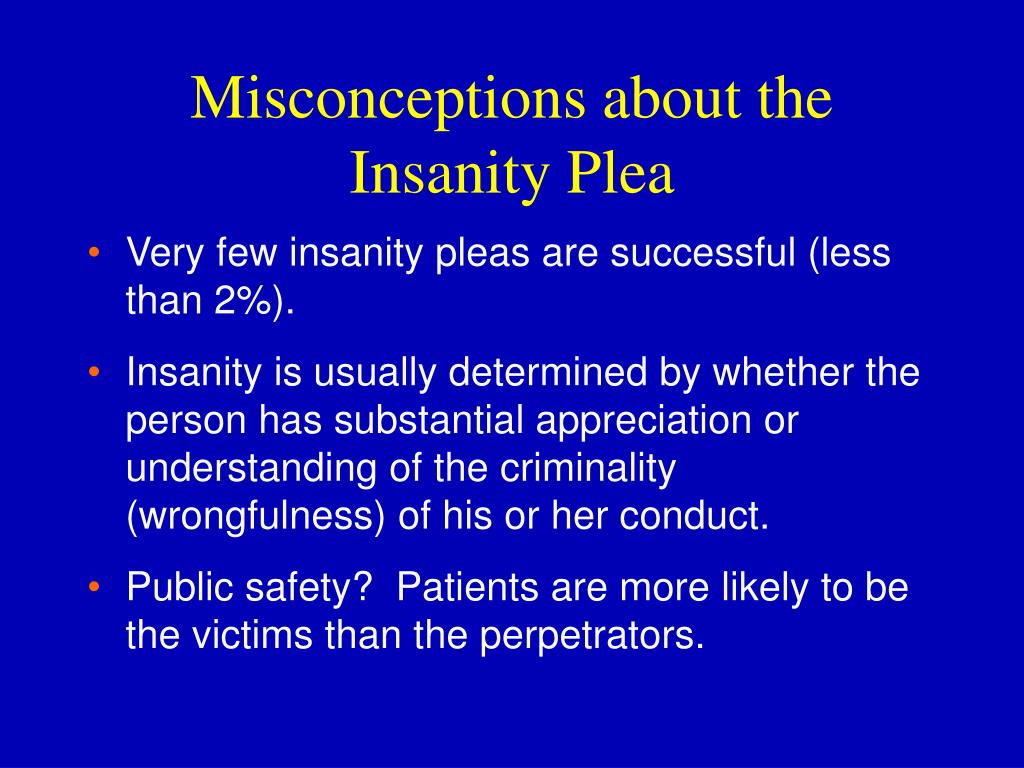 Misconceptions about the Insanity Plea

• Very few insanity pleas are successful (less than 2%).

• Insanity is usually determined by whether the person has substantial appreciation or understanding of the criminality (wrongfulness) of his or her conduct.

• Public safety? Patients are more likely to be the victims than the perpetrators.